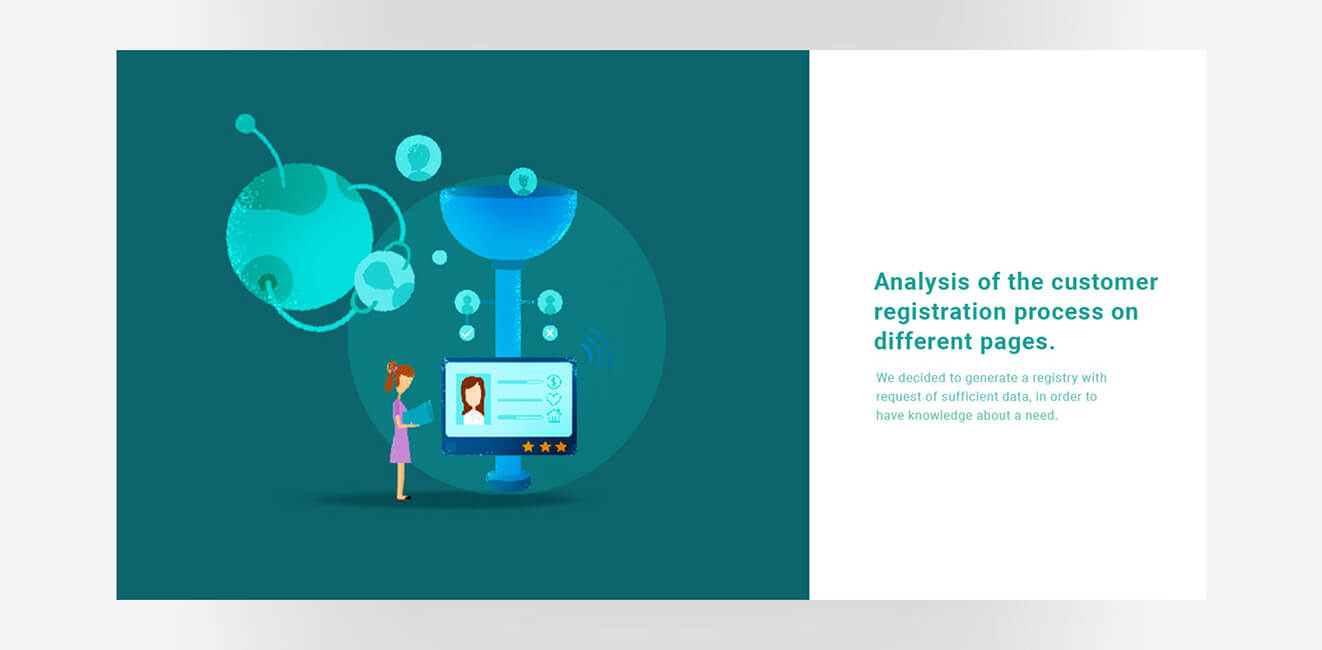 Analysis of the customer registration process on different pages.

We decided to generate a registry with request of sufficient data, in order to have knowledge about a need.